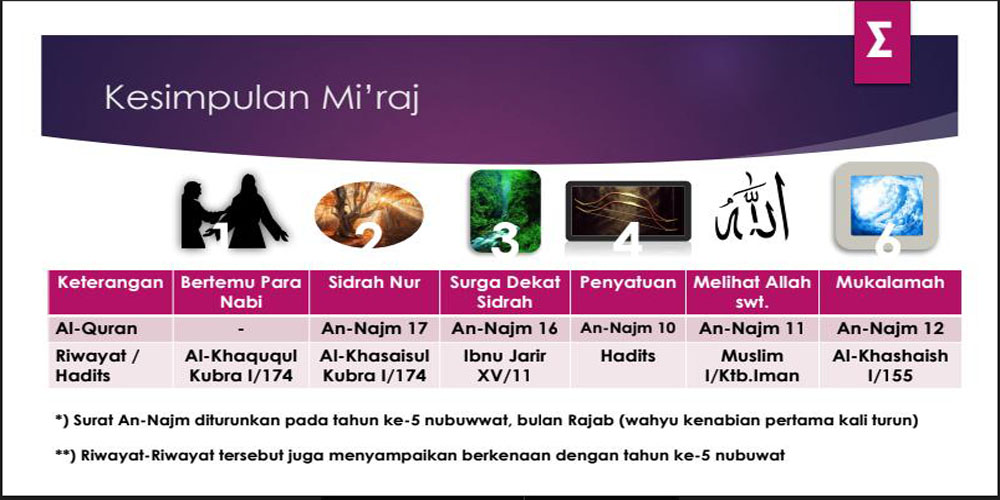 Σ

Kesimpulan Mi'raj

1 2 3 4 الله 6

| Keterangan | Bertemu Para Nabi | Sidrah Nur | Surga Dekat Sidrah | Penyatuan | Melihat Allah swt. | Mukalamah |
|---|---|---|---|---|---|---|
| Al-Quran | - | An-Najm 17 | An-Najm 16 | An-Najm 10 | An-Najm 11 | An-Najm 12 |
| Riwayat / Hadits | Al-Khaququl Kubra I/174 | Al-Khasaisul Kubra I/174 | Ibnu Jarir XV/11 | Hadits | Muslim I/Ktb.Iman | Al-Khashaish I/155 |

*) Surat An-Najm diturunkan pada tahun ke-5 nubuwwat, bulan Rajab (wahyu kenabian pertama kali turun)

**) Riwayat-Riwayat tersebut juga menyampaikan berkenaan dengan tahun ke-5 nubuwat